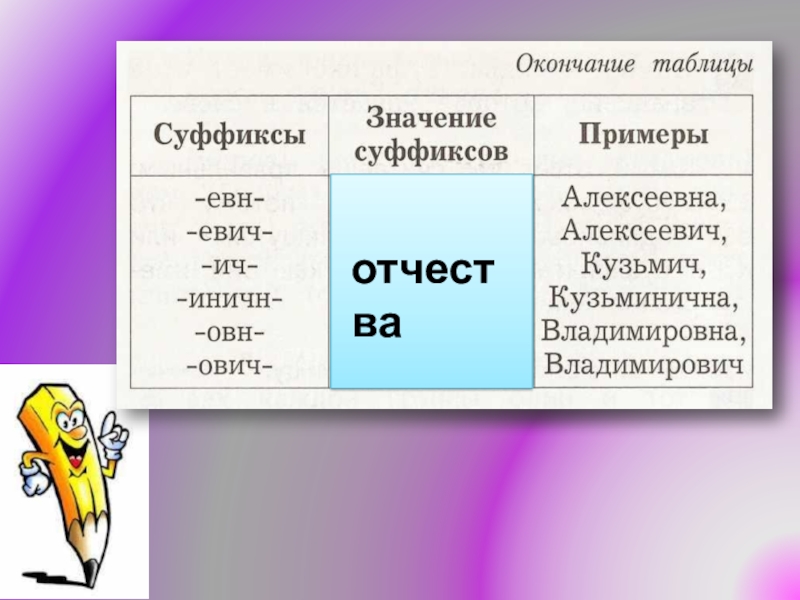 Окончание таблицы

| Суффиксы | Значение суффиксов | Примеры |
|---|---|---|
| -евн- -евич- -ич- -иничн- -овн- -ович- | отчества | Алексеевна, Алексеевич, Кузьмич, Кузьминична, Владимировна, Владимирович |